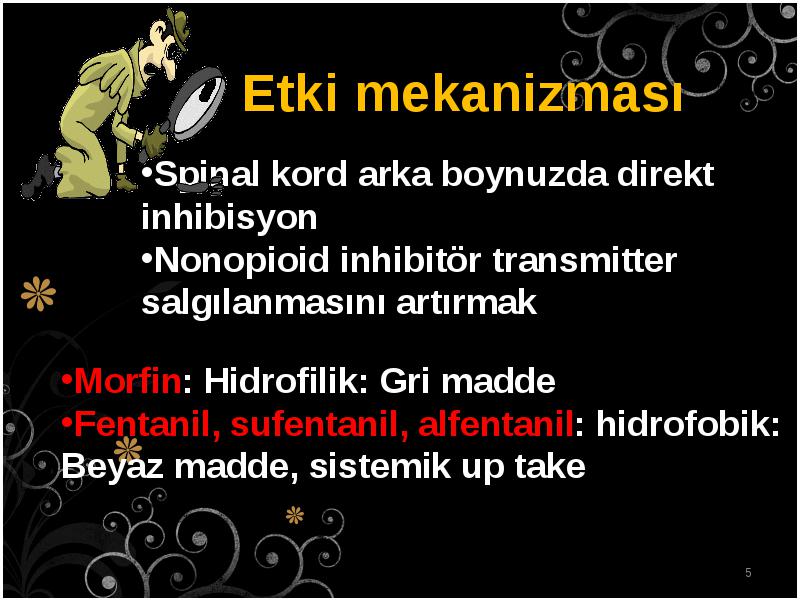 Etki mekanizması

•Spinal kord arka boynuzda direkt inhibisyon
•Nonopioid inhibitör transmitter salgılanmasını artırmak

•Morfin: Hidrofilik: Gri madde
•Fentanil, sufentanil, alfentanil: hidrofobik: Beyaz madde, sistemik up take

5